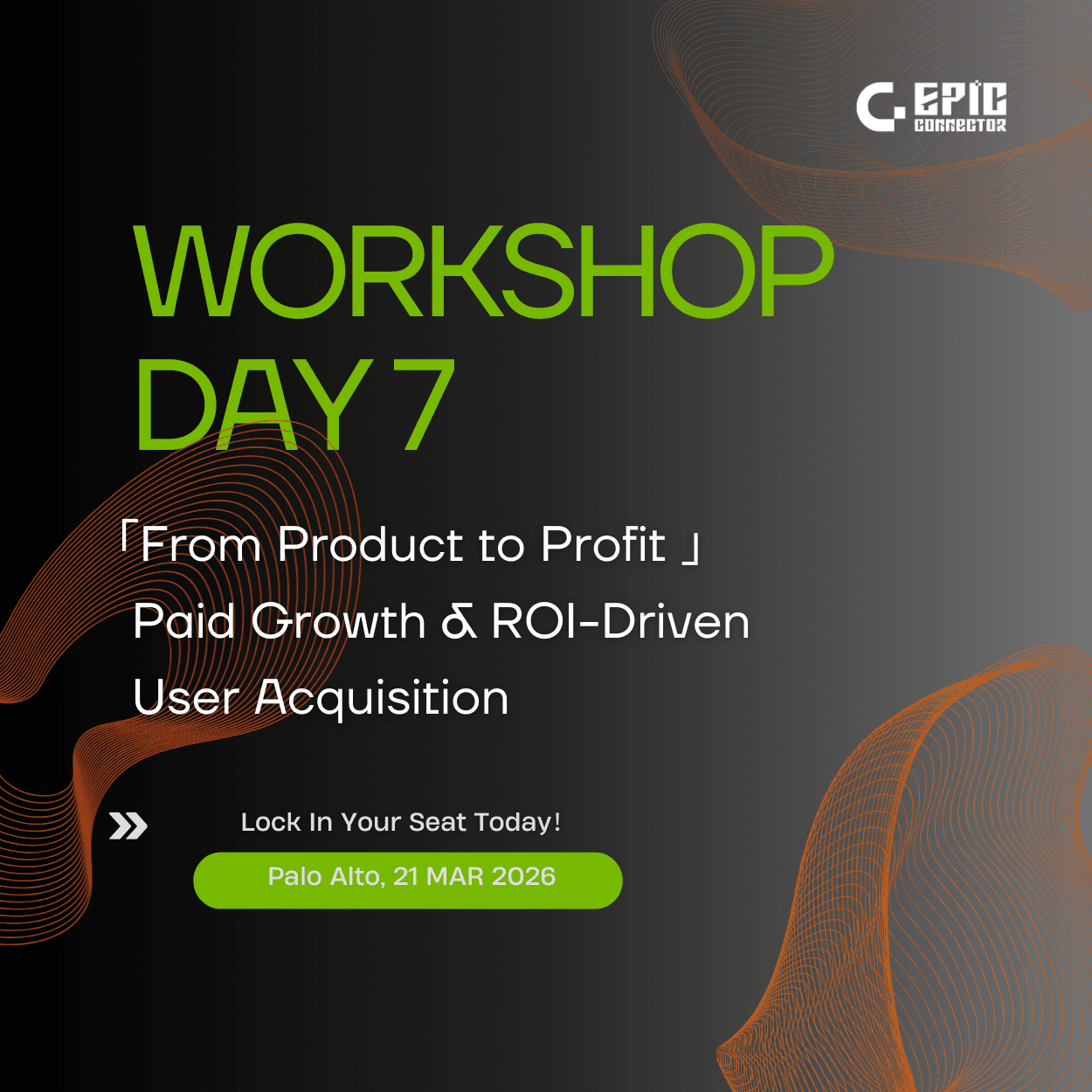 EPIC CONNECTOR

WORKSHOP DAY 7

「From Product to Profit 」
Paid Growth & ROI-Driven User Acquisition

Lock In Your Seat Today!

Palo Alto, 21 MAR 2026